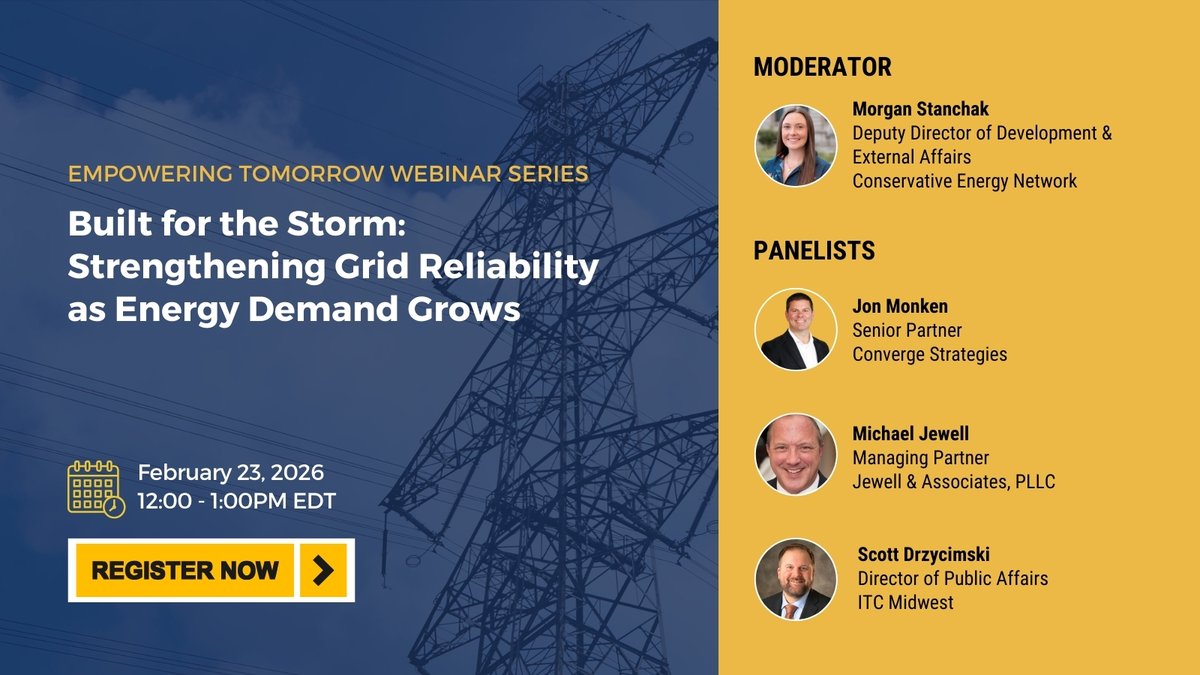 EMPOWERING TOMORROW WEBINAR SERIES

Built for the Storm: Strengthening Grid Reliability as Energy Demand Grows

February 23, 2026
12:00 - 1:00PM EDT

REGISTER NOW

MODERATOR

Morgan Stanchak
Deputy Director of Development & External Affairs
Conservative Energy Network

PANELISTS

Jon Monken
Senior Partner
Converge Strategies

Michael Jewell
Managing Partner
Jewell & Associates, PLLC

Scott Drzycimski
Director of Public Affairs
ITC Midwest